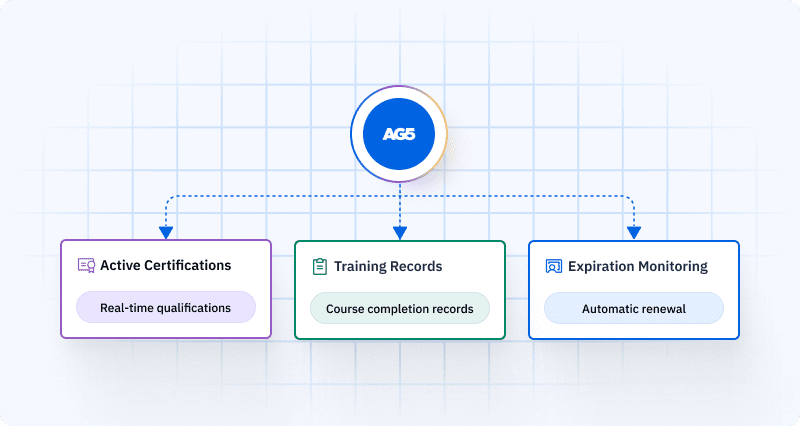 AG5

Active Certifications

Real-time qualifications

Training Records

Course completion records

Expiration Monitoring

Automatic renewal